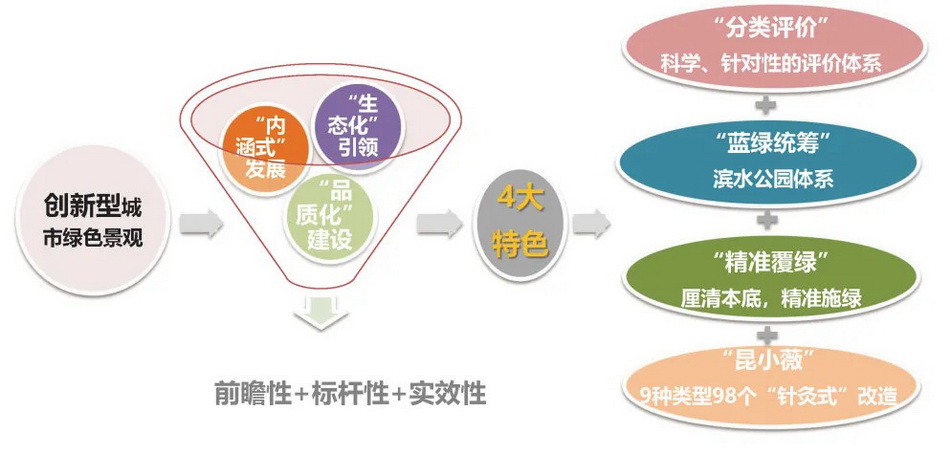 创新型城市绿色景观

“内涵式”发展

“生态化”引领

“品质化”建设

前瞻性+标杆性+实效性

4大特色

“分类评价”
科学、针对性的评价体系

+

“蓝绿统筹”
滨水公园体系

+

“精准覆绿”
厘清本底，精准施绿

+

“昆小薇”
9种类型98个“针灸式”改造